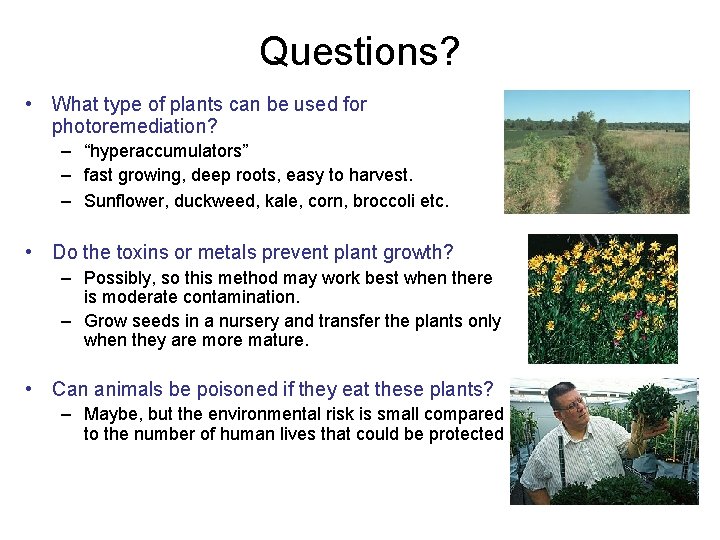 Questions?

• What type of plants can be used for photoremediation?
– “hyperaccumulators”
– fast growing, deep roots, easy to harvest.
– Sunflower, duckweed, kale, corn, broccoli etc.

• Do the toxins or metals prevent plant growth?
– Possibly, so this method may work best when there is moderate contamination.
– Grow seeds in a nursery and transfer the plants only when they are more mature.

• Can animals be poisoned if they eat these plants?
– Maybe, but the environmental risk is small compared to the number of human lives that could be protected